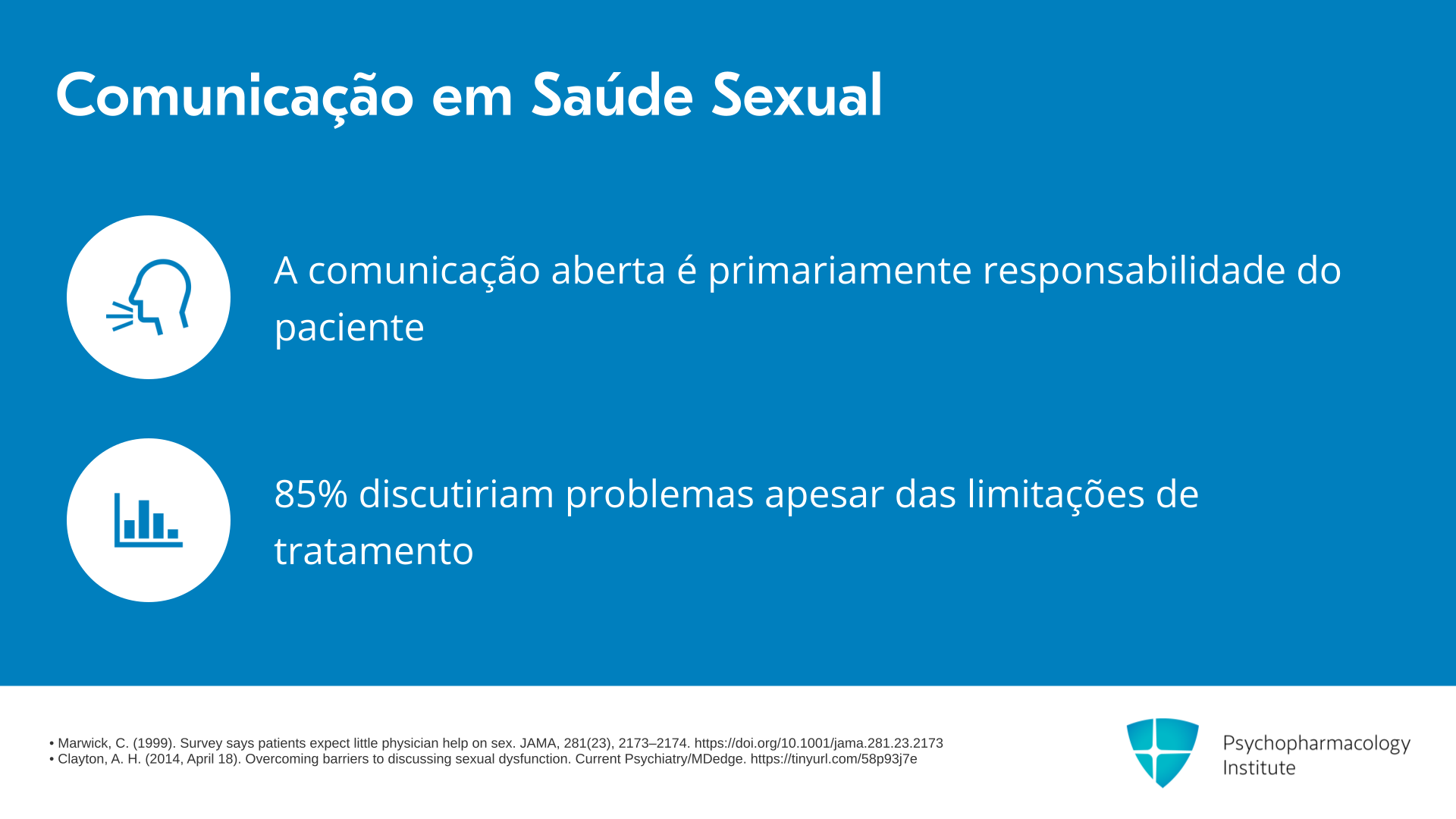 Comunicação em Saúde Sexual

A comunicação aberta é primariamente responsabilidade do paciente

85% discutiriam problemas apesar das limitações de tratamento

• Marwick, C. (1999). Survey says patients expect little physician help on sex. JAMA, 281(23), 2173–2174. https://doi.org/10.1001/jama.281.23.2173
• Clayton, A. H. (2014, April 18). Overcoming barriers to discussing sexual dysfunction. Current Psychiatry/MDedge. https://tinyurl.com/58p93j7e

Psychopharmacology Institute